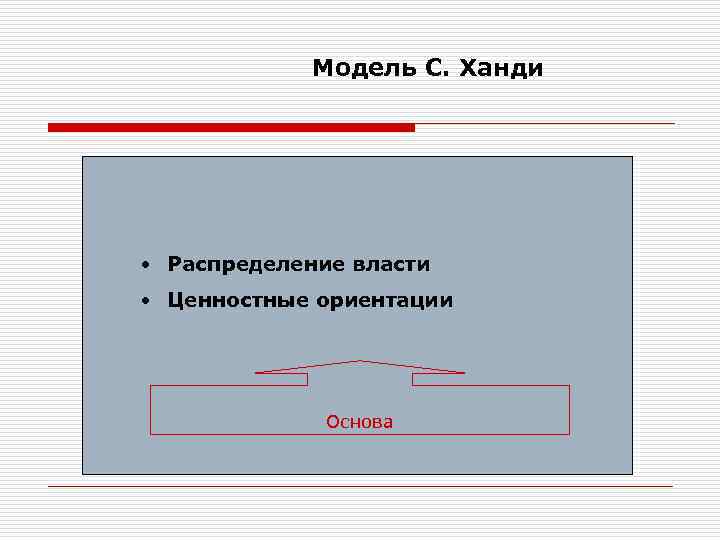 Модель С. Ханди

• Распределение власти
• Ценностные ориентации

Основа